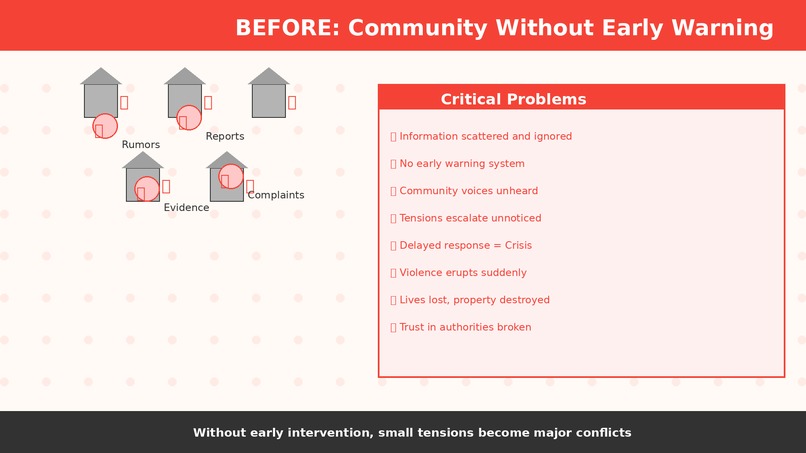 BEFORE: Community Without Early Warning

Rumors

Reports

Evidence

Complaints

Critical Problems

Information scattered and ignored

No early warning system

Community voices unheard

Tensions escalate unnoticed

Delayed response = Crisis

Violence erupts suddenly

Lives lost, property destroyed

Trust in authorities broken

Without early intervention, small tensions become major conflicts